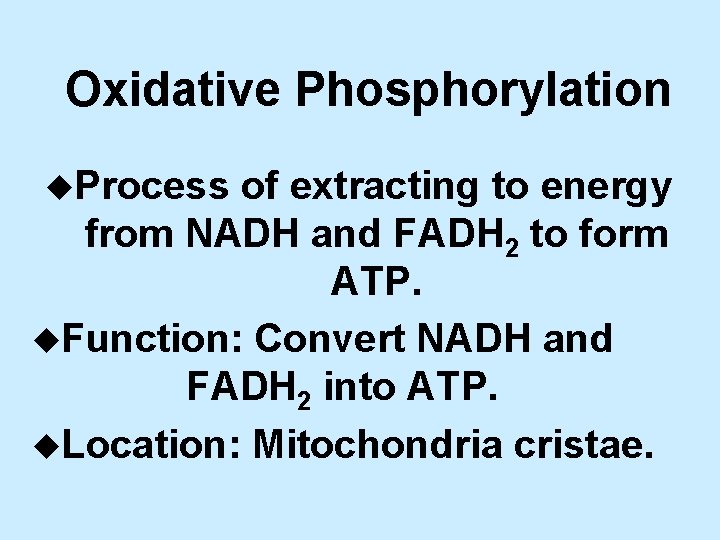 Oxidative Phosphorylation

◆Process of extracting to energy from NADH and $FADH_2$ to form ATP.

◆Function: Convert NADH and $FADH_2$ into ATP.

◆Location: Mitochondria cristae.